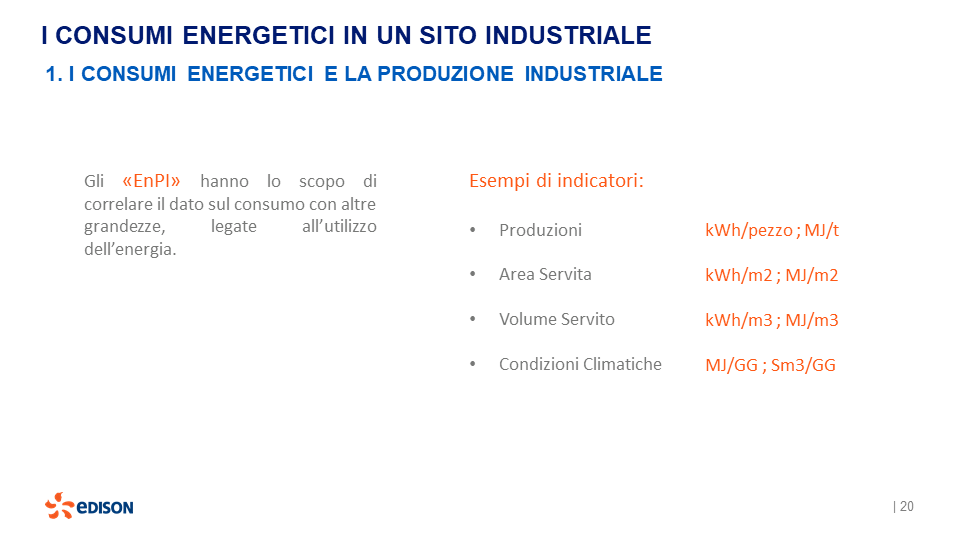 I CONSUMI ENERGETICI IN UN SITO INDUSTRIALE
1. I CONSUMI ENERGETICI E LA PRODUZIONE INDUSTRIALE

Gli «EnPI» hanno lo scopo di correlare il dato sul consumo con altre grandezze, legate all'utilizzo dell'energia.

Esempi di indicatori:

• Produzioni kWh/pezzo ; MJ/t

• Area Servita kWh/m2 ; MJ/m2

• Volume Servito kWh/m3 ; MJ/m3

• Condizioni Climatiche MJ/GG ; Sm3/GG

EDISON

| 20